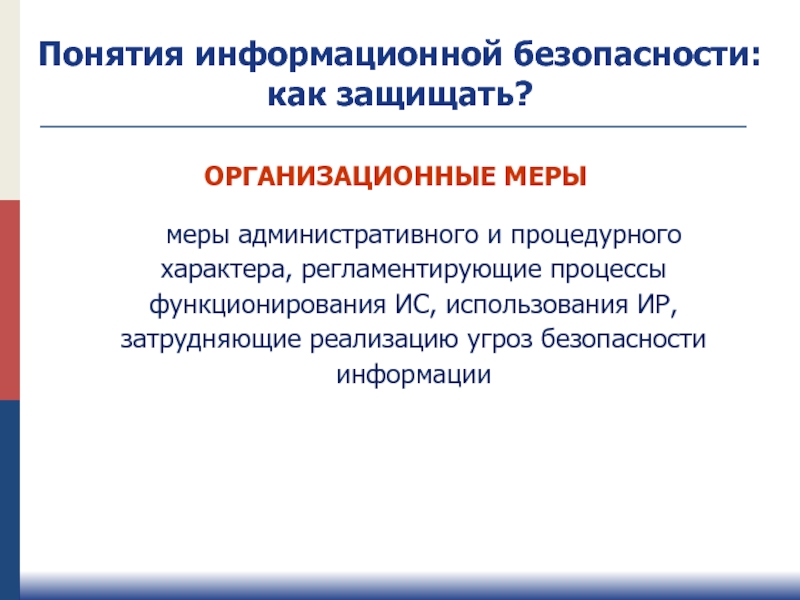 Понятия информационной безопасности: как защищать?

ОРГАНИЗАЦИОННЫЕ МЕРЫ

меры административного и процедурного характера, регламентирующие процессы функционирования ИС, использования ИР, затрудняющие реализацию угроз безопасности информации